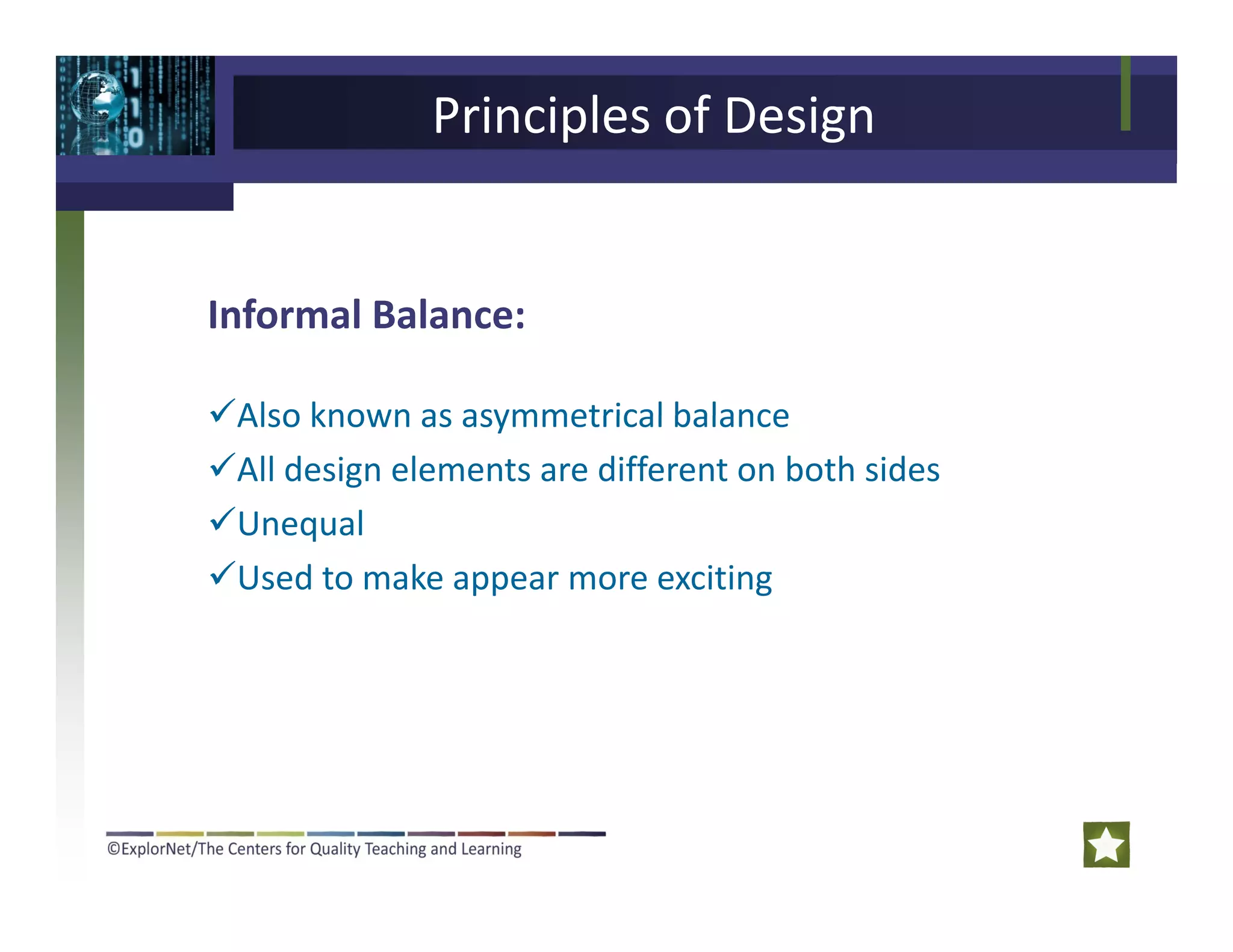 Principles of Design

Informal Balance:

✓Also known as asymmetrical balance
✓All design elements are different on both sides
✓Unequal
✓Used to make appear more exciting

©ExplorNet/The Centers for Quality Teaching and Learning